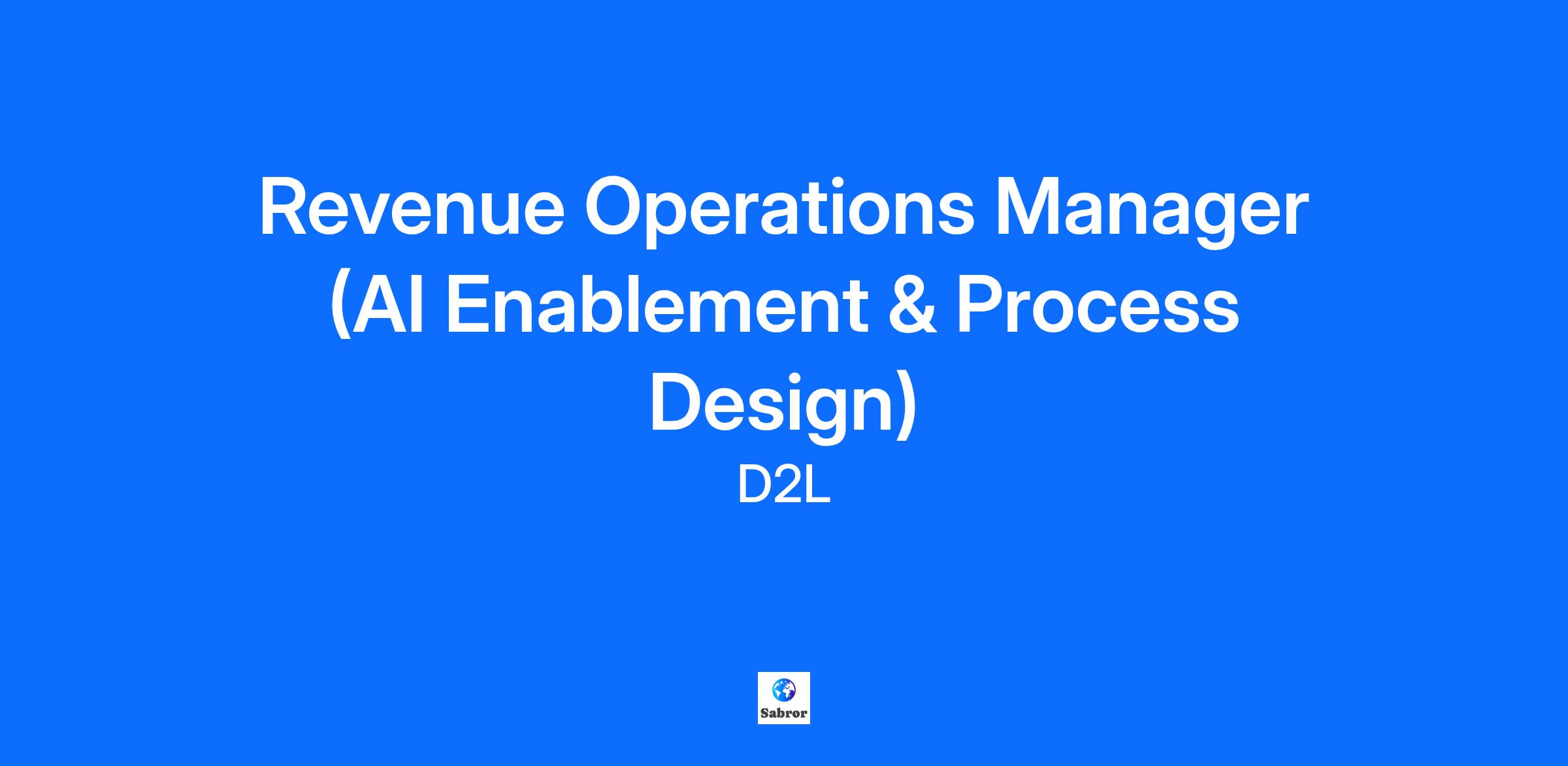 Revenue Operations Manager (AI Enablement & Process Design)

D2L

Sabror